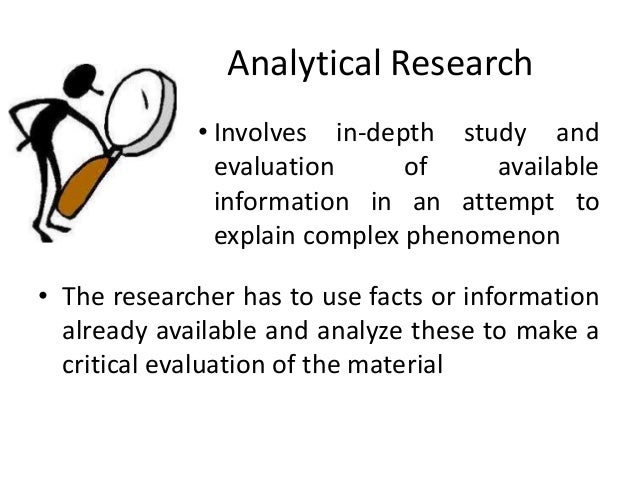 Analytical Research

• Involves in-depth study and evaluation of available information in an attempt to explain complex phenomenon

• The researcher has to use facts or information already available and analyze these to make a critical evaluation of the material